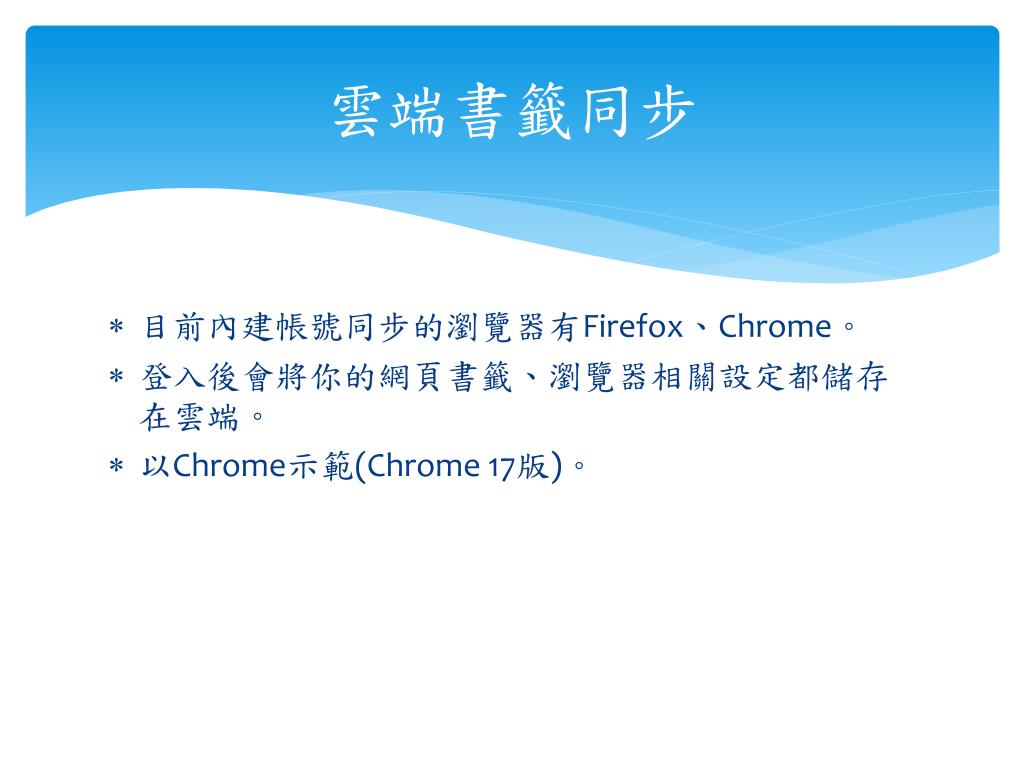 雲端書籤同步

* 目前內建帳號同步的瀏覽器有Firefox、Chrome。
* 登入後會將你的網頁書籤、瀏覽器相關設定都儲存在雲端。
* 以Chrome示範(Chrome 17版)。